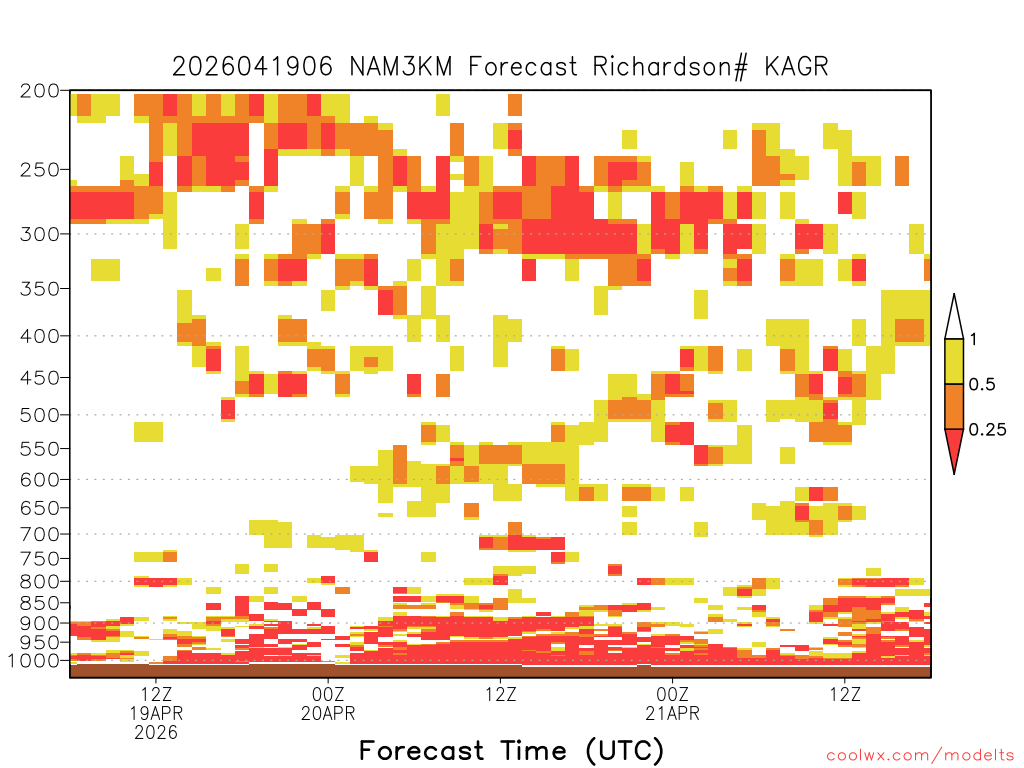 2026041906 NAM3KM Forecast Richardson# KAGR

200
250
300
350
400
450
500
550
600
650
700
750
800
850
900
950
1000

1
0.5
0.25

12Z
19APR
2026
00Z
20APR
12Z
00Z
21APR
12Z

Forecast Time (UTC)

coolwx.com/modelts